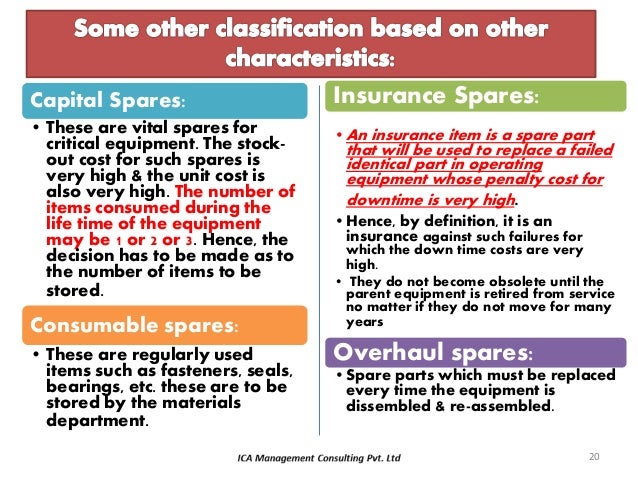 Some other classification based on other characteristics:

Capital Spares:

• These are vital spares for critical equipment. The stock-out cost for such spares is very high & the unit cost is also very high. The number of items consumed during the life time of the equipment may be 1 or 2 or 3. Hence, the decision has to be made as to the number of items to be stored.

Consumable spares:

• These are regularly used items such as fasteners, seals, bearings, etc. these are to be stored by the materials department.

Insurance Spares:

• An insurance item is a spare part that will be used to replace a failed identical part in operating equipment whose penalty cost for downtime is very high.

• Hence, by definition, it is an insurance against such failures for which the down time costs are very high.

• They do not become obsolete until the parent equipment is retired from service no matter if they do not move for many years

Overhaul spares:

• Spare parts which must be replaced every time the equipment is dissembled & re-assembled.

ICA Management Consulting Pvt. Ltd

20